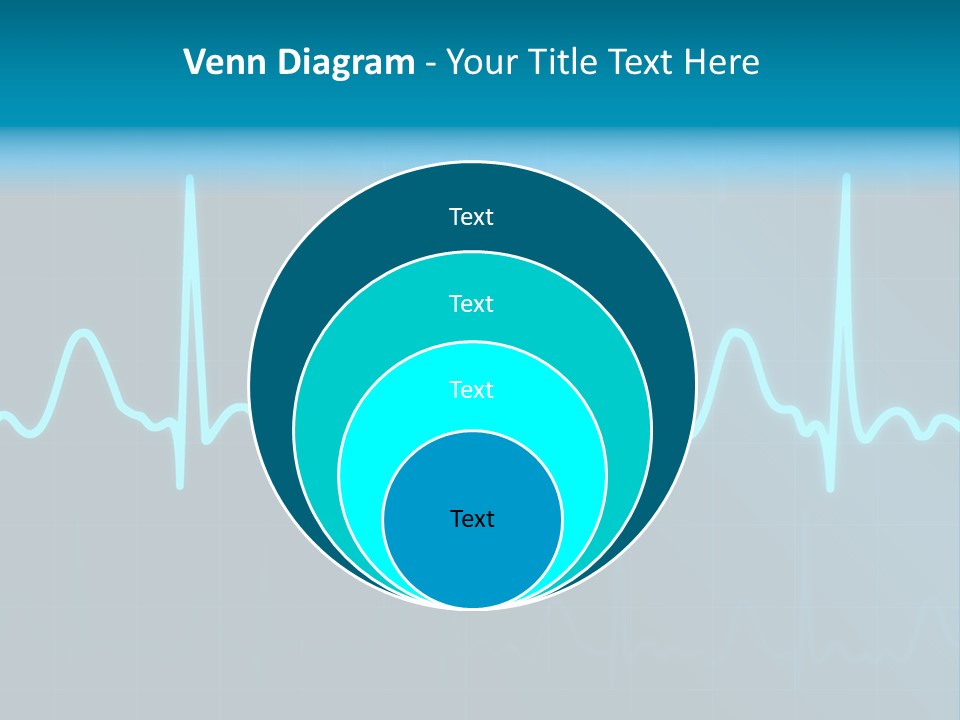 Venn Diagram - Your Title Text Here

Text

Text

Text

Text